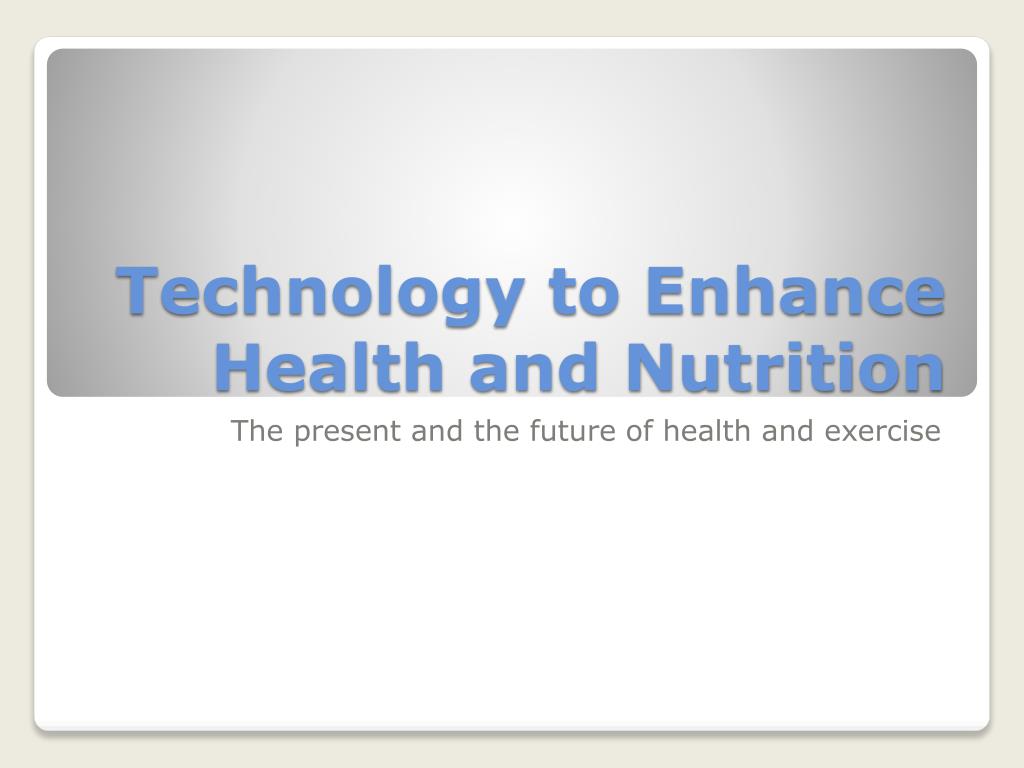 Technology to Enhance Health and Nutrition

The present and the future of health and exercise